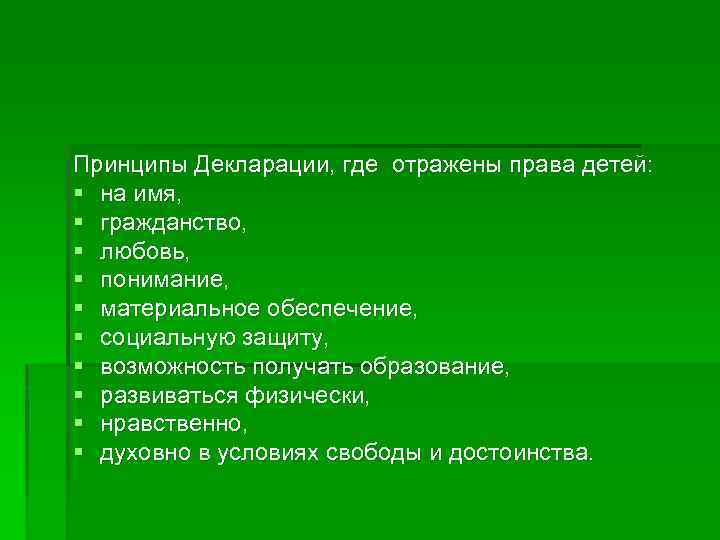 Принципы Декларации, где отражены права детей:
▪ на имя,
▪ гражданство,
▪ любовь,
▪ понимание,
▪ материальное обеспечение,
▪ социальную защиту,
▪ возможность получать образование,
▪ развиваться физически,
▪ нравственно,
▪ духовно в условиях свободы и достоинства.